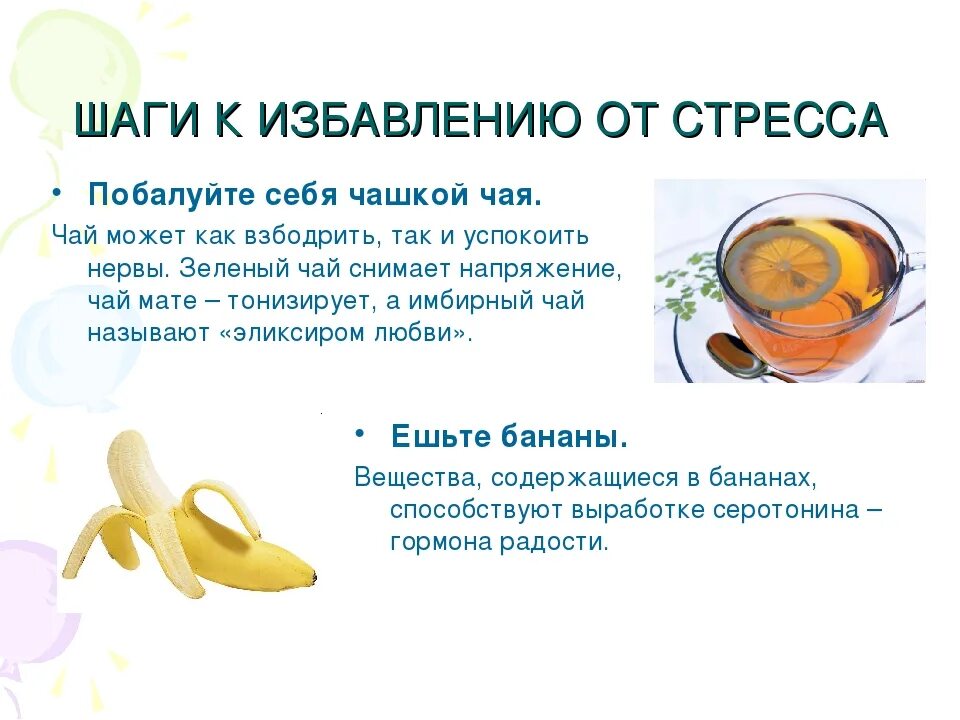 ШАГИ К ИЗБАВЛЕНИЮ ОТ СТРЕССА

• Побалуйте себя чашкой чая.

Чай может как взбодрить, так и успокоить нервы. Зеленый чай снимает напряжение, чай мате – тонизирует, а имбирный чай называют «эликсиром любви».

• Ешьте бананы.

Вещества, содержащиеся в бананах, способствуют выработке серотонина – гормона радости.